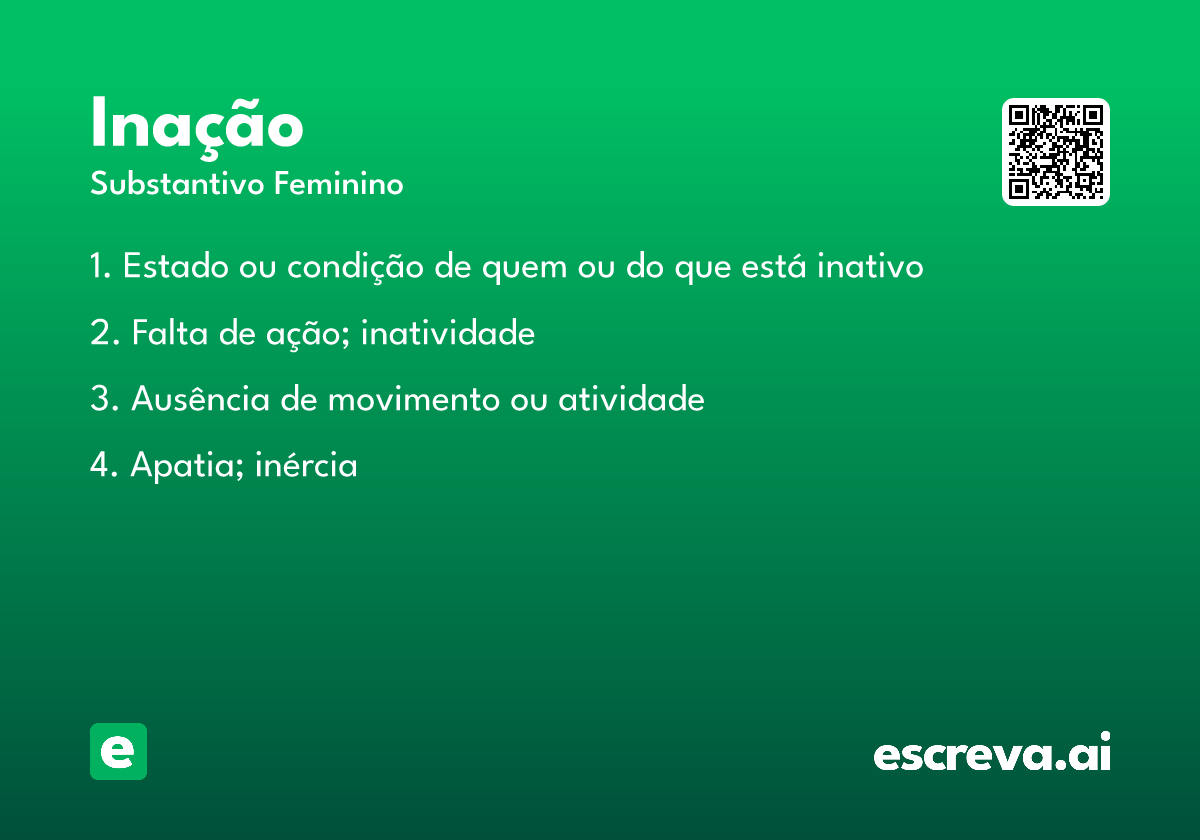 Inação
Substantivo Feminino

1. Estado ou condição de quem ou do que está inativo

2. Falta de ação; inatividade

3. Ausência de movimento ou atividade

4. Apatia; inércia

e

escreva.ai